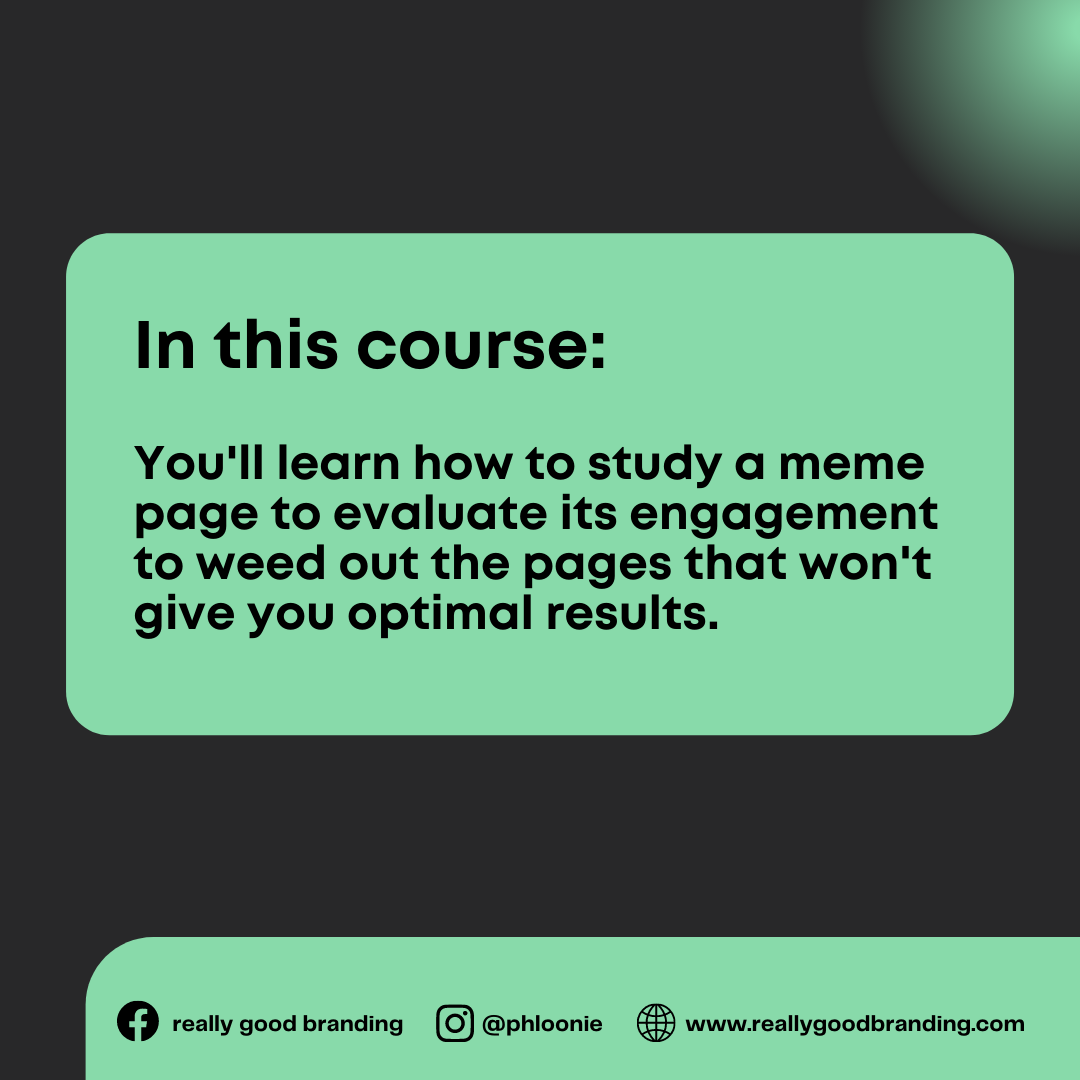 In this course:

You'll learn how to study a meme page to evaluate its engagement to weed out the pages that won't give you optimal results.

really good branding @phloonie www.reallygoodbranding.com